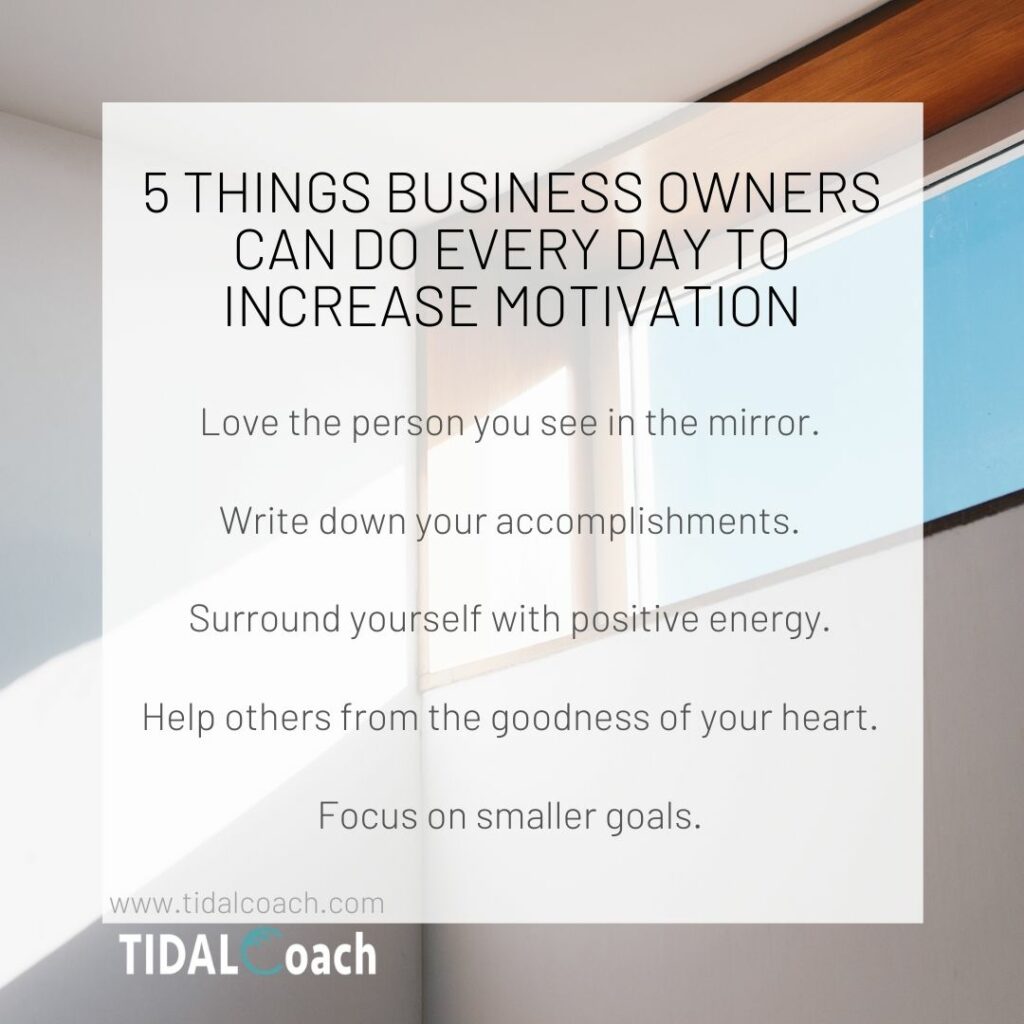 5 THINGS BUSINESS OWNERS CAN DO EVERY DAY TO INCREASE MOTIVATION

Love the person you see in the mirror.

Write down your accomplishments.

Surround yourself with positive energy.

Help others from the goodness of your heart.

Focus on smaller goals.

www.tidalcoach.com

TIDALCoach